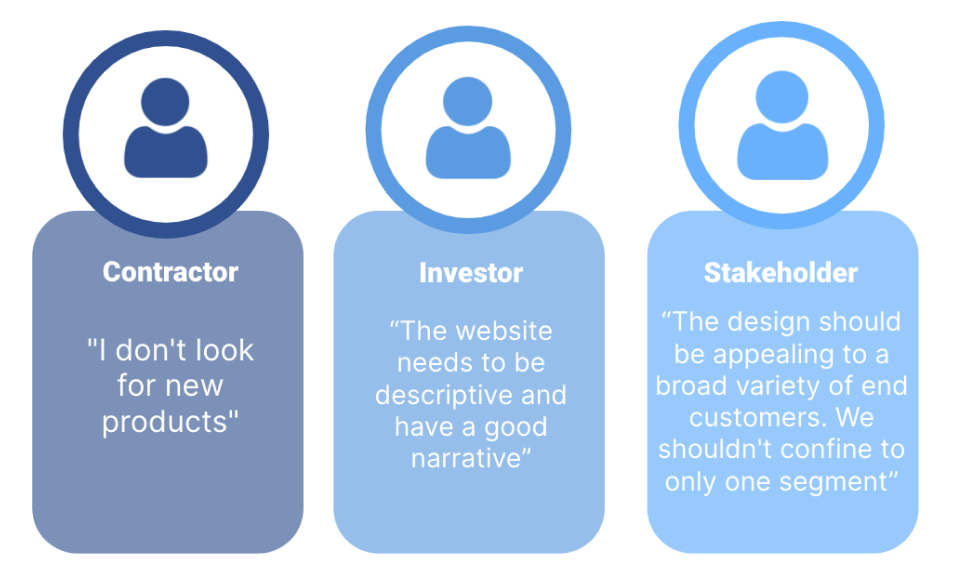 Contractor

"I don't look for new products"

Investor

“The website needs to be descriptive and have a good narrative”

Stakeholder

“The design should be appealing to a broad variety of end customers. We shouldn't confine to only one segment”